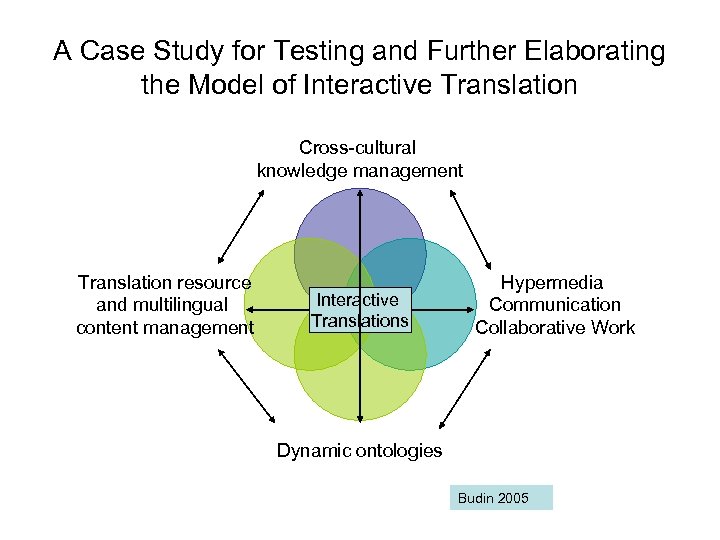 A Case Study for Testing and Further Elaborating the Model of Interactive Translation

Cross-cultural knowledge management

Translation resource and multilingual content management

Interactive Translations

Hypermedia Communication Collaborative Work

Dynamic ontologies

Budin 2005